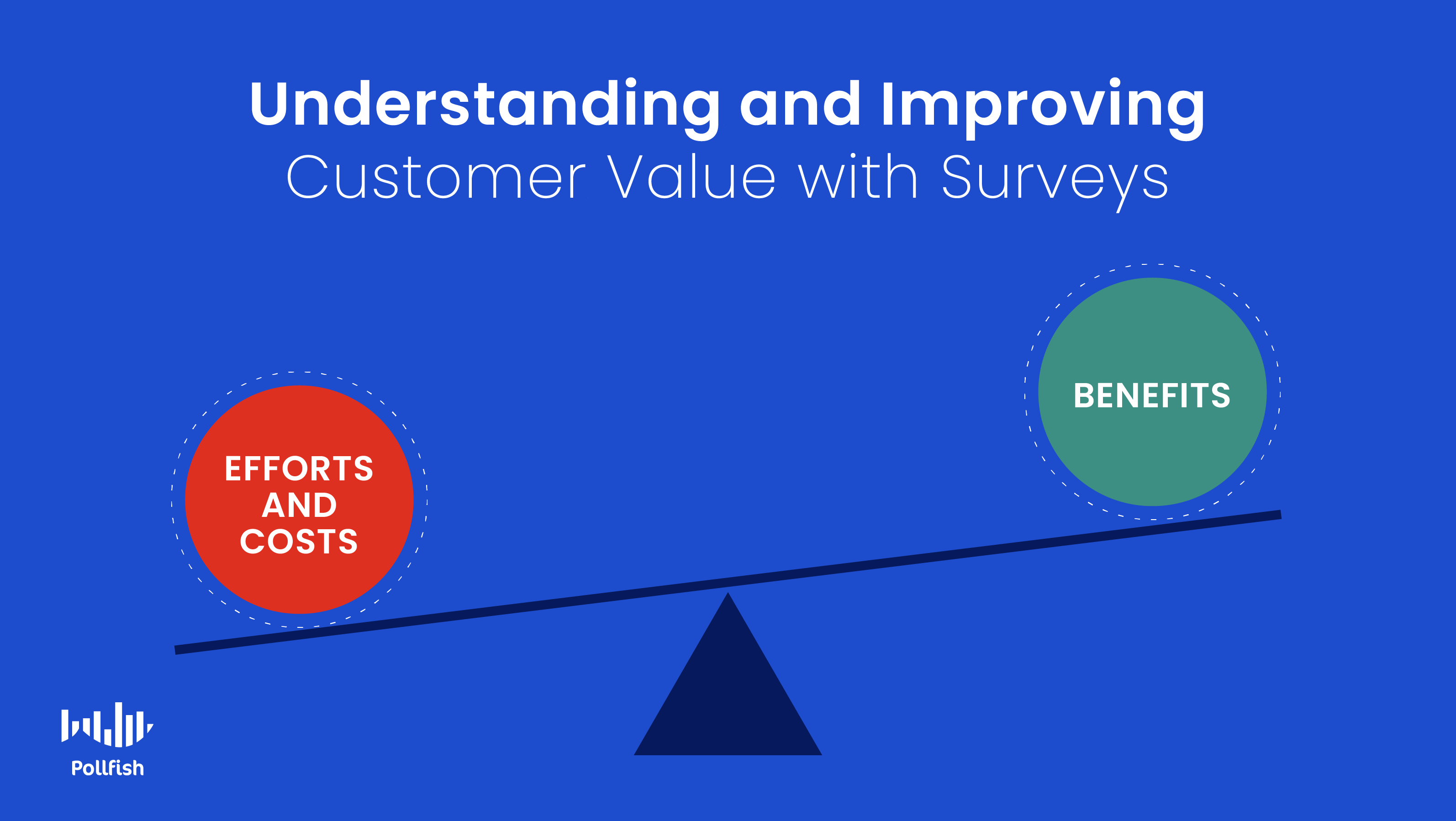 Understanding and Improving
Customer Value with Surveys

EFFORTS AND COSTS

BENEFITS

Pollfish